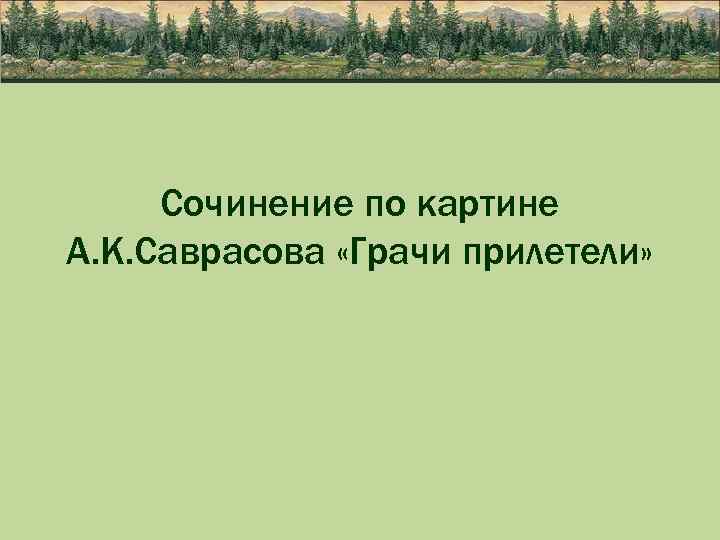 Сочинение по картине А.К.Саврасова «Грачи прилетели»